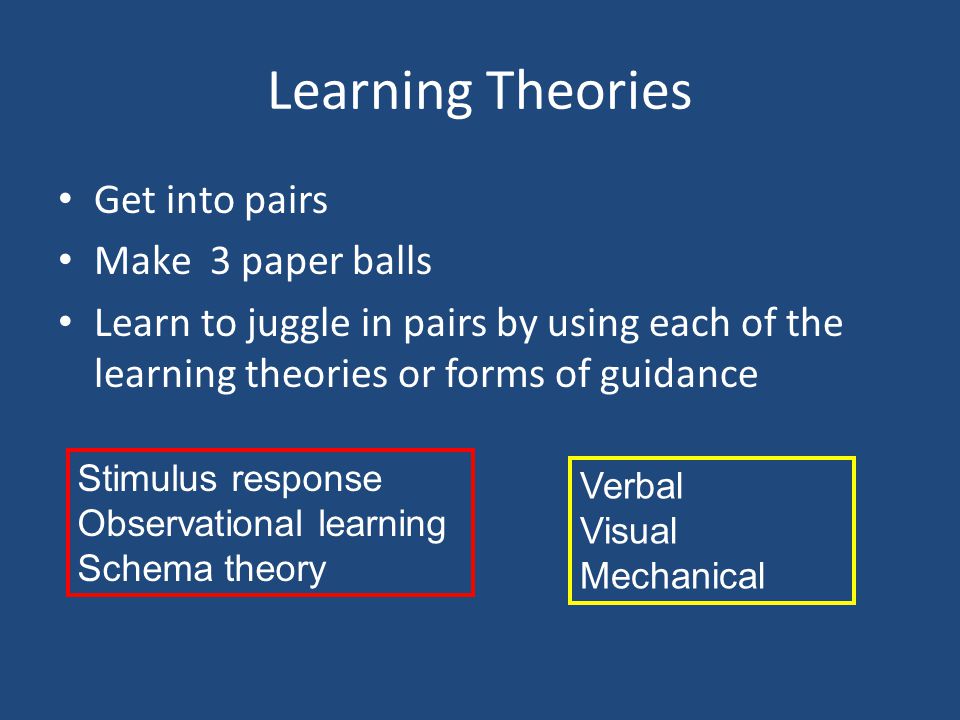 Learning Theories

• Get into pairs
• Make 3 paper balls
• Learn to juggle in pairs by using each of the learning theories or forms of guidance

Stimulus response
Observational learning
Schema theory

Verbal
Visual
Mechanical